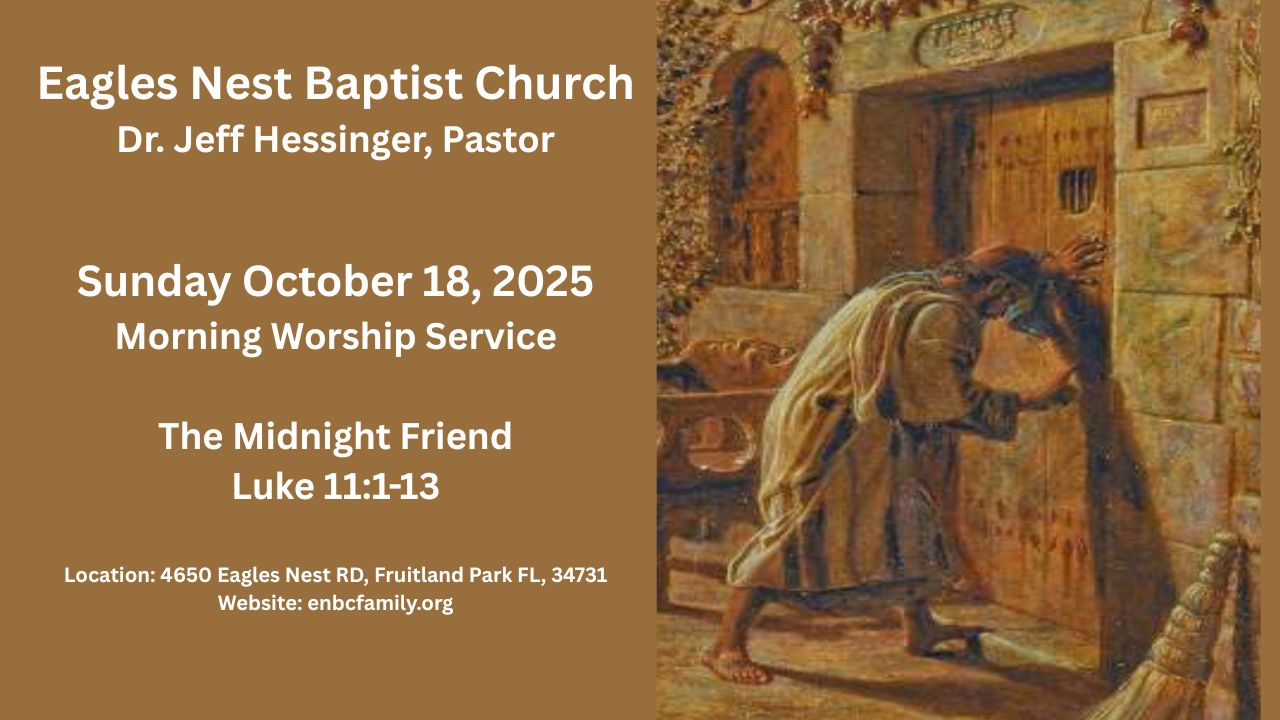 Eagles Nest Baptist Church
Dr. Jeff Hessinger, Pastor

Sunday October 18, 2025
Morning Worship Service

The Midnight Friend
Luke 11:1-13

Location: 4650 Eagles Nest RD, Fruitland Park FL, 34731
Website: enbcfamily.org